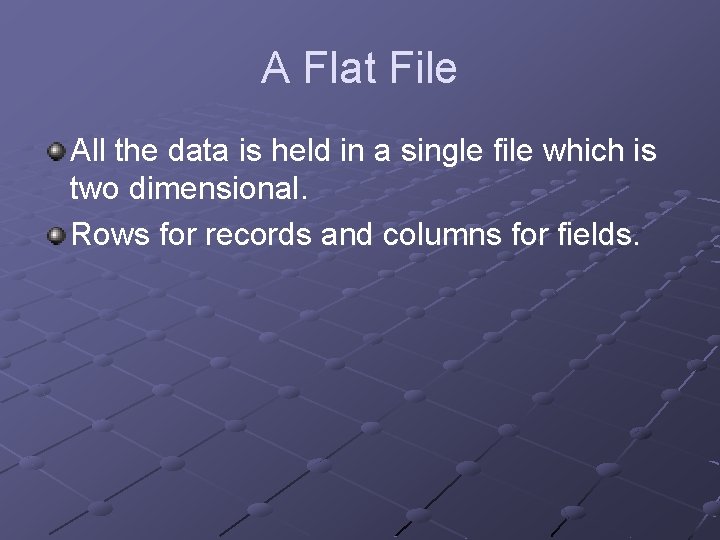 A Flat File

All the data is held in a single file which is two dimensional.

Rows for records and columns for fields.